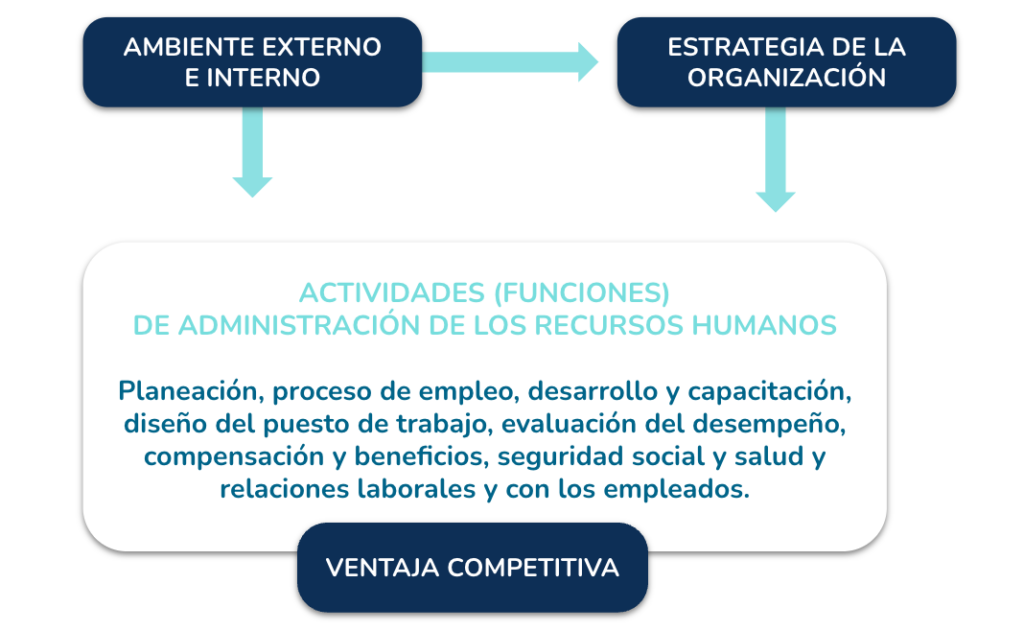 AMBIENTE EXTERNO E INTERNO

ESTRATEGIA DE LA ORGANIZACIÓN

ACTIVIDADES (FUNCIONES) DE ADMINISTRACIÓN DE LOS RECURSOS HUMANOS

Planeación, proceso de empleo, desarrollo y capacitación, diseño del puesto de trabajo, evaluación del desempeño, compensación y beneficios, seguridad social y salud y relaciones laborales y con los empleados.

VENTAJA COMPETITIVA